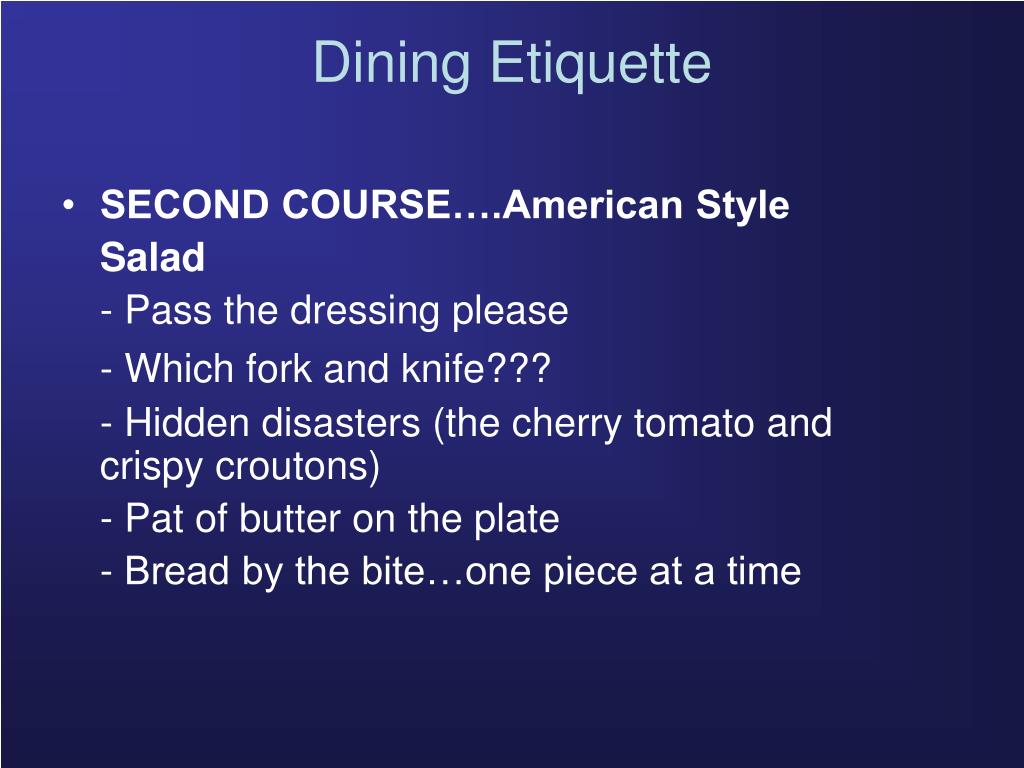 Dining Etiquette

• SECOND COURSE….American Style
Salad
- Pass the dressing please
- Which fork and knife???
- Hidden disasters (the cherry tomato and crispy croutons)
- Pat of butter on the plate
- Bread by the bite…one piece at a time